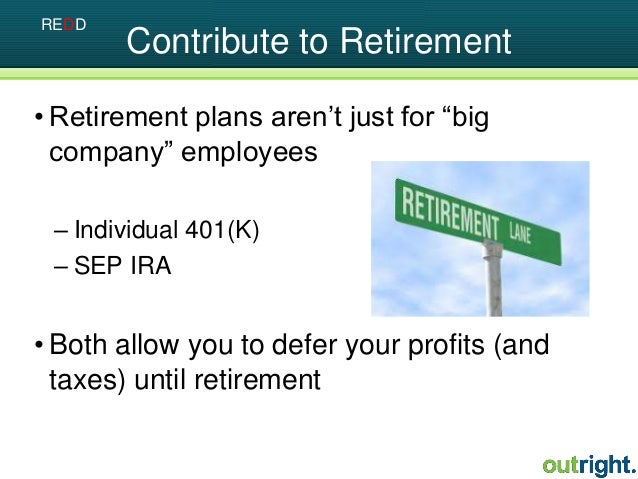 REDD

Contribute to Retirement

• Retirement plans aren't just for "big company" employees

– Individual 401(K)
– SEP IRA

RETIREMENT LANE

• Both allow you to defer your profits (and taxes) until retirement

outright.